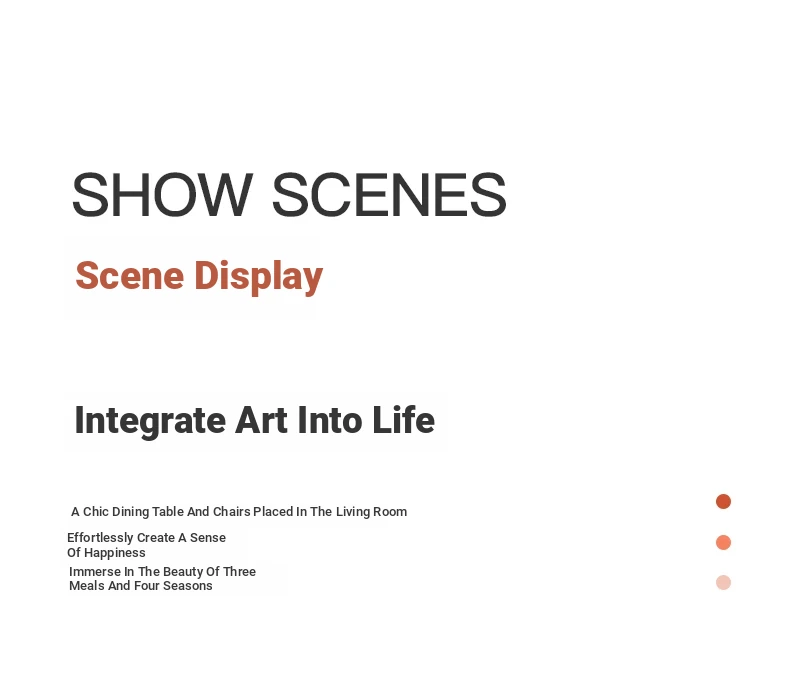 SHOW SCENES

Scene Display

Integrate Art Into Life

A Chic Dining Table And Chairs Placed In The Living Room

Effortlessly Create A Sense Of Happiness

Immerse In The Beauty Of Three Meals And Four Seasons